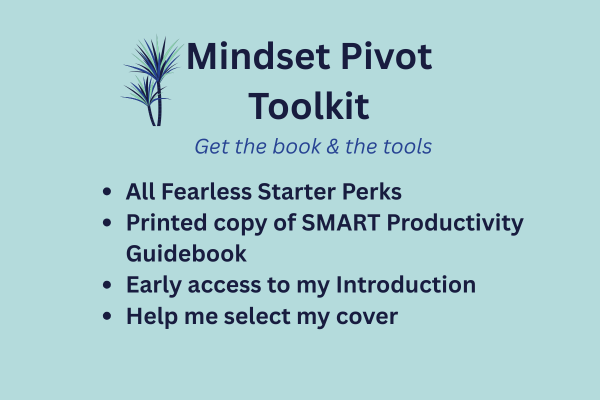 Mindset Pivot Toolkit

Get the book & the tools

- All Fearless Starter Perks
- Printed copy of SMART Productivity Guidebook
- Early access to my Introduction
- Help me select my cover